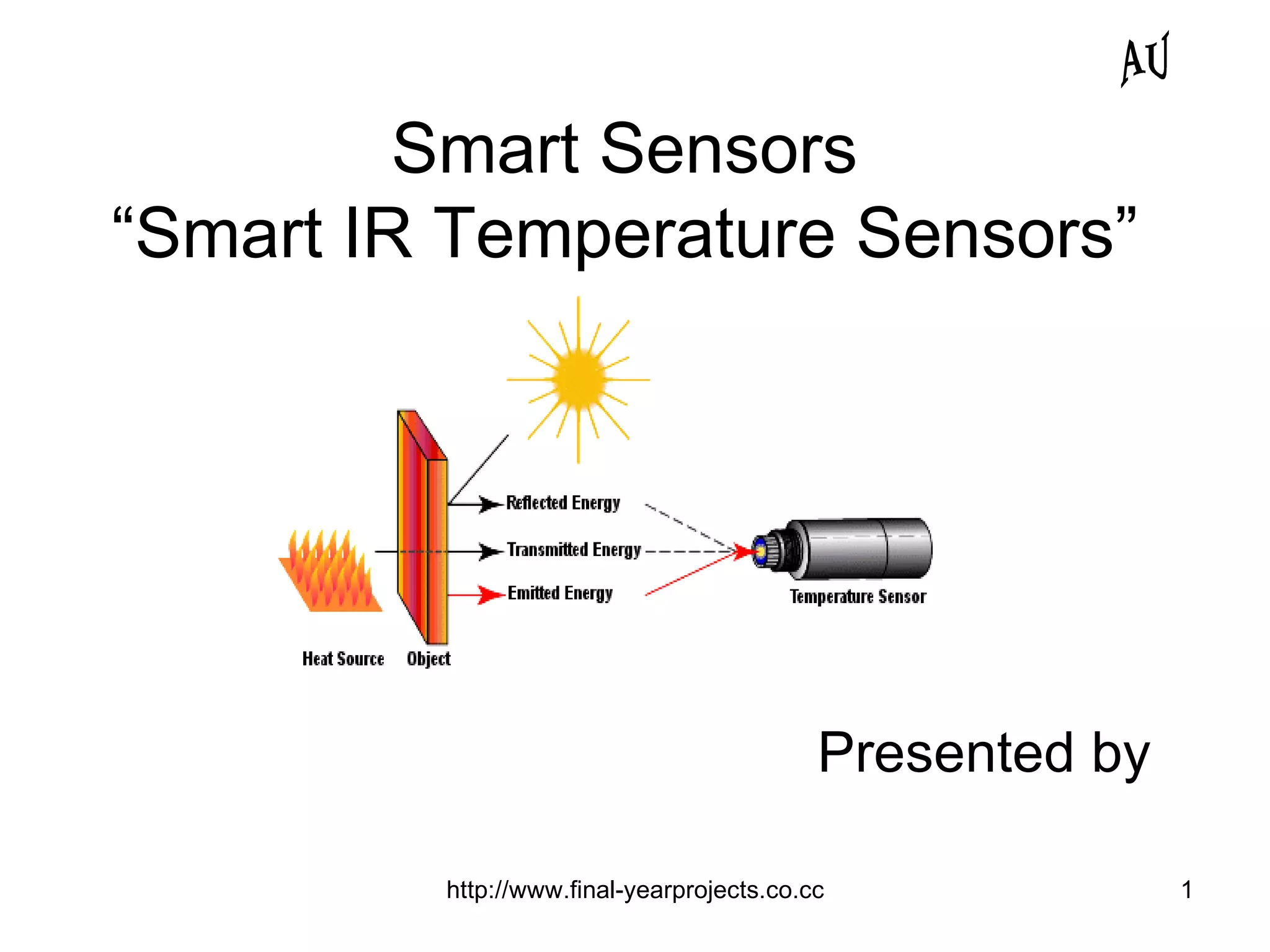 AU

Smart Sensors
“Smart IR Temperature Sensors”

Reflected Energy
Transmitted Energy
Emitted Energy
Temperature Sensor
Heat Source
Object

Presented by

http://www.final-yearprojects.co.cc

1